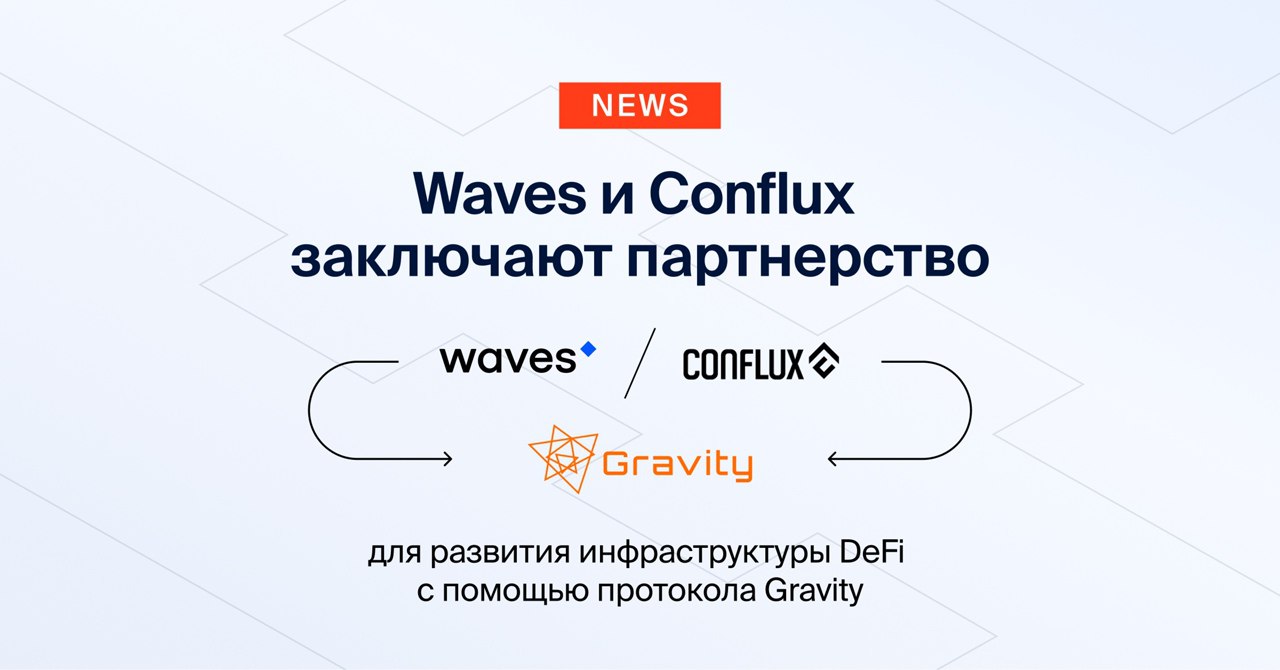 NEWS

Waves и Conflux заключают партнерство

waves / CONFLUX

Gravity

для развития инфраструктуры DeFi с помощью протокола Gravity